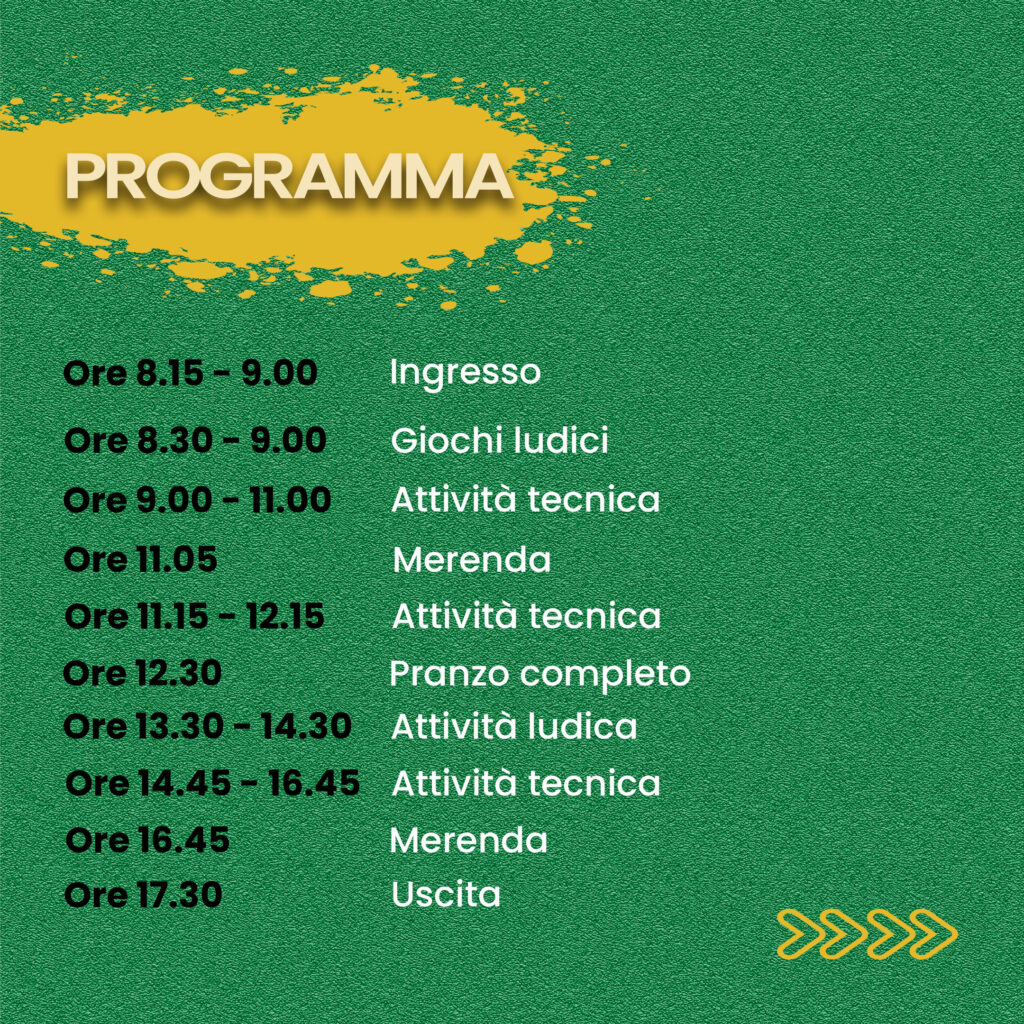 PROGRAMMA

Ore 8.15 - 9.00 Ingresso
Ore 8.30 - 9.00 Giochi ludici
Ore 9.00 - 11.00 Attività tecnica
Ore 11.05 Merenda
Ore 11.15 - 12.15 Attività tecnica
Ore 12.30 Pranzo completo
Ore 13.30 - 14.30 Attività ludica
Ore 14.45 - 16.45 Attività tecnica
Ore 16.45 Merenda
Ore 17.30 Uscita